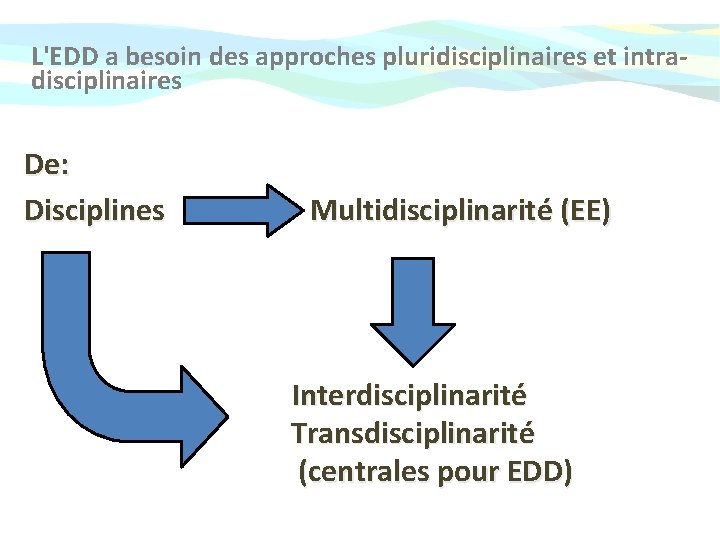 L'EDD a besoin des approches pluridisciplinaires et intra-disciplinaires

De:

Disciplines

Multidisciplinarité (EE)

Interdisciplinarité
Transdisciplinarité
(centrales pour EDD)